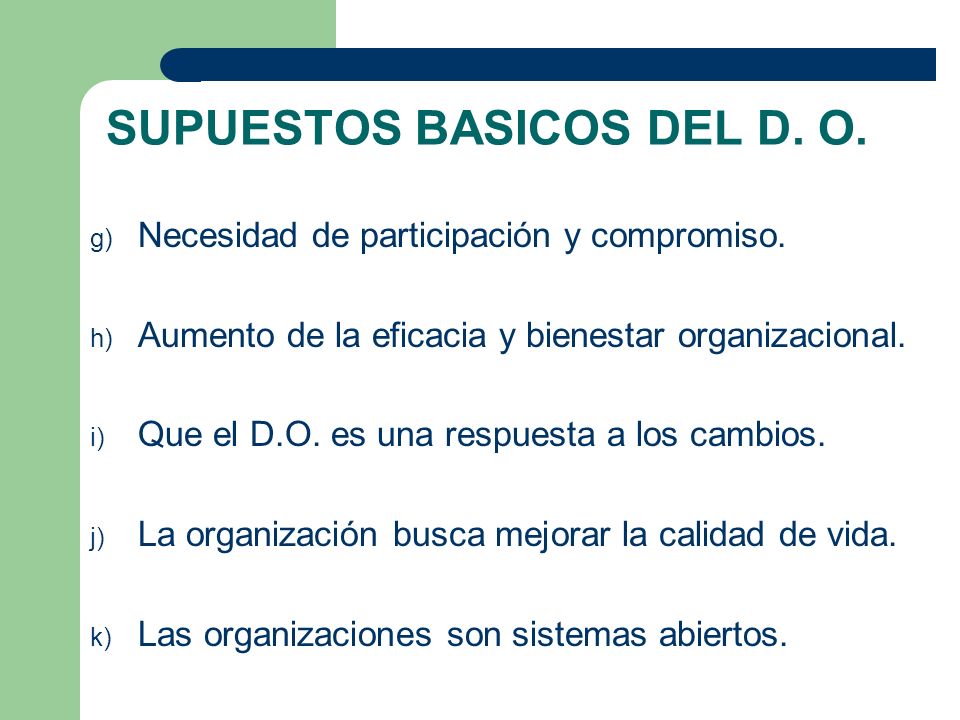 SUPUESTOS BASICOS DEL D. O.

g) Necesidad de participación y compromiso.

h) Aumento de la eficacia y bienestar organizacional.

i) Que el D.O. es una respuesta a los cambios.

j) La organización busca mejorar la calidad de vida.

k) Las organizaciones son sistemas abiertos.